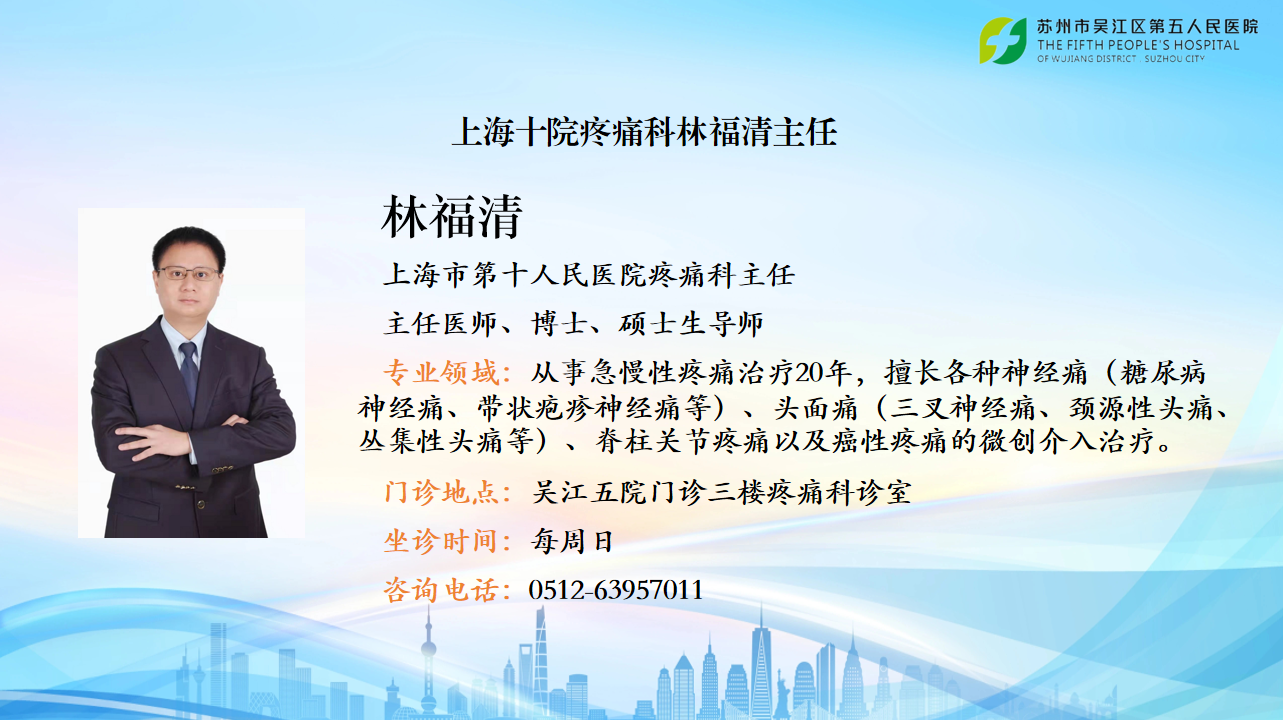 苏州市吴江区第五人民医院
THE FIFTH PEOPLE'S HOSPITAL
OF WUJIANG DISTRICT SUZHOU CITY

上海十院疼痛科林福清主任

林福清

上海市第十人民医院疼痛科主任

主任医师、博士、硕士生导师

专业领域：从事急慢性疼痛治疗20年，擅长各种神经痛（糖尿病神经痛、带状疱疹神经痛等）、头面痛（三叉神经痛、颈源性头痛、丛集性头痛等）、脊柱关节疼痛以及癌性疼痛的微创介入治疗。

门诊地点：吴江五院门诊三楼疼痛科诊室

坐诊时间：每周日

咨询电话：0512-63957011